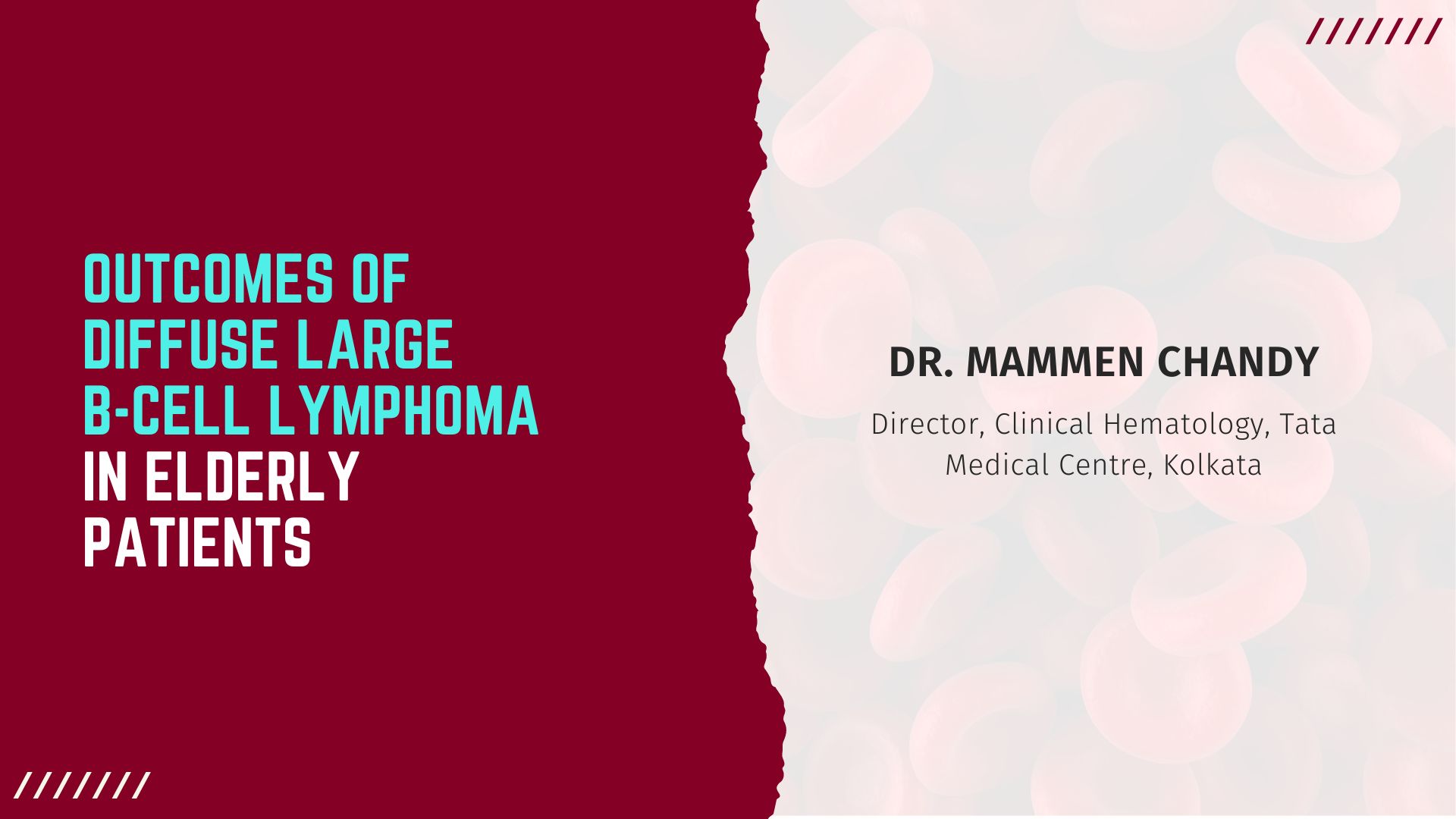 OUTCOMES OF DIFFUSE LARGE B-CELL LYMPHOMA IN ELDERLY PATIENTS

DR. MAMMEN CHANDY

Director, Clinical Hematology, Tata Medical Centre, Kolkata